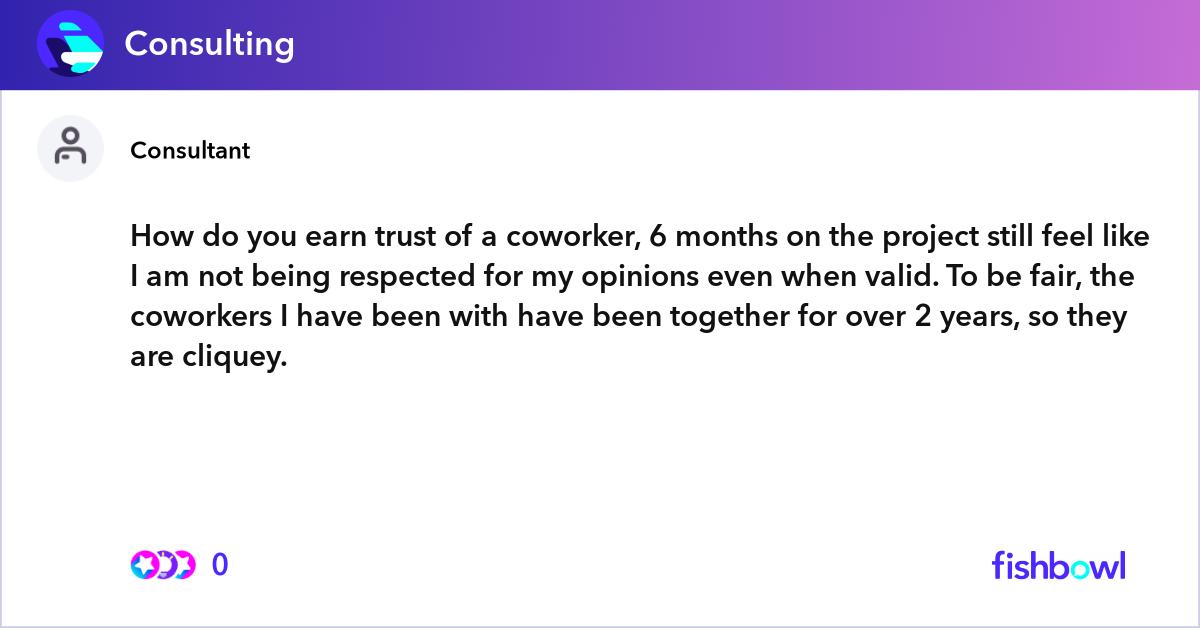 Consulting

Consultant

How do you earn trust of a coworker, 6 months on the project still feel like I am not being respected for my opinions even when valid. To be fair, the coworkers I have been with have been together for over 2 years, so they are cliquey.

0

fishbowl